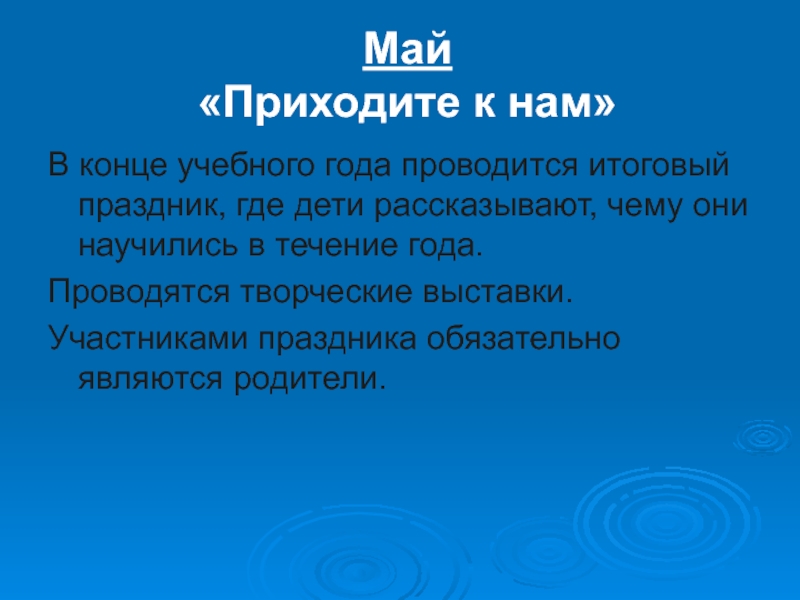 Май
«Приходите к нам»

В конце учебного года проводится итоговый праздник, где дети рассказывают, чему они научились в течение года.

Проводятся творческие выставки.

Участниками праздника обязательно являются родители.